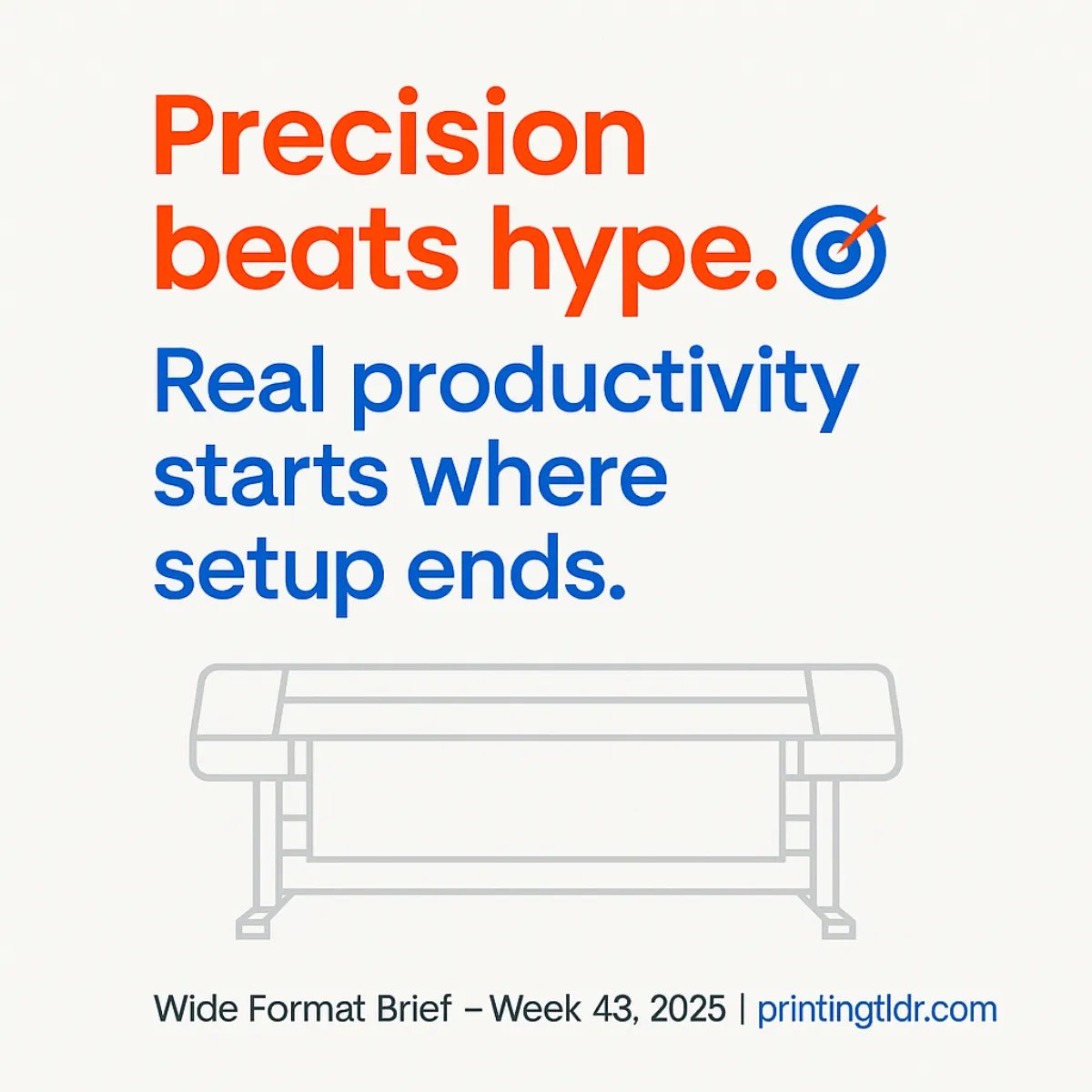 Precision beats hype.

Real productivity starts where setup ends.

Wide Format Brief – Week 43, 2025 | printingtldr.com